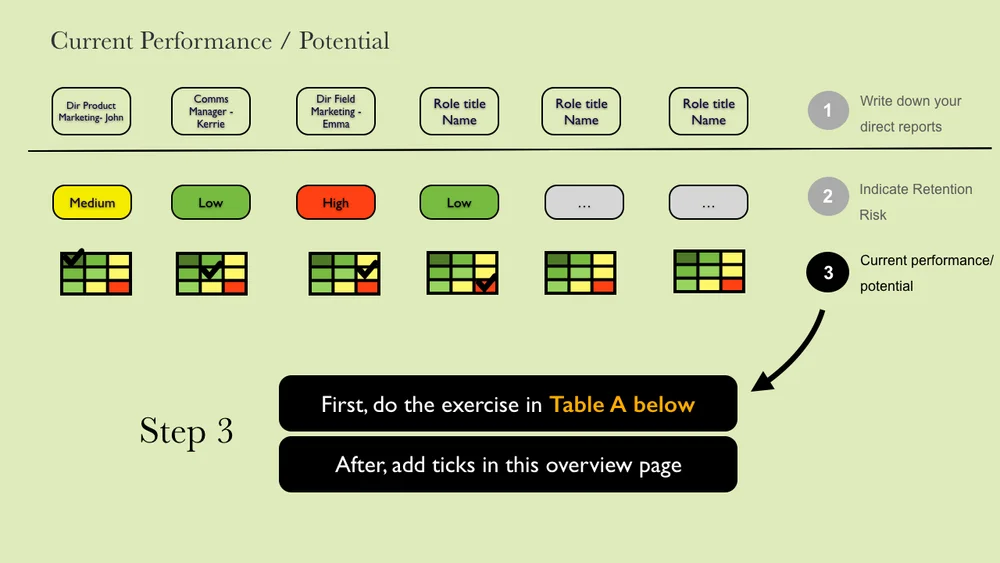 Current Performance / Potential

Dir Product Marketing- John

Comms Manager - Kerrie

Dir Field Marketing - Emma

Role title Name

Role title Name

Role title Name

1 Write down your direct reports

Medium

Low

High

Low

...

...

2 Indicate Retention Risk

3 Current performance/ potential

Step 3

First, do the exercise in Table A below

After, add ticks in this overview page